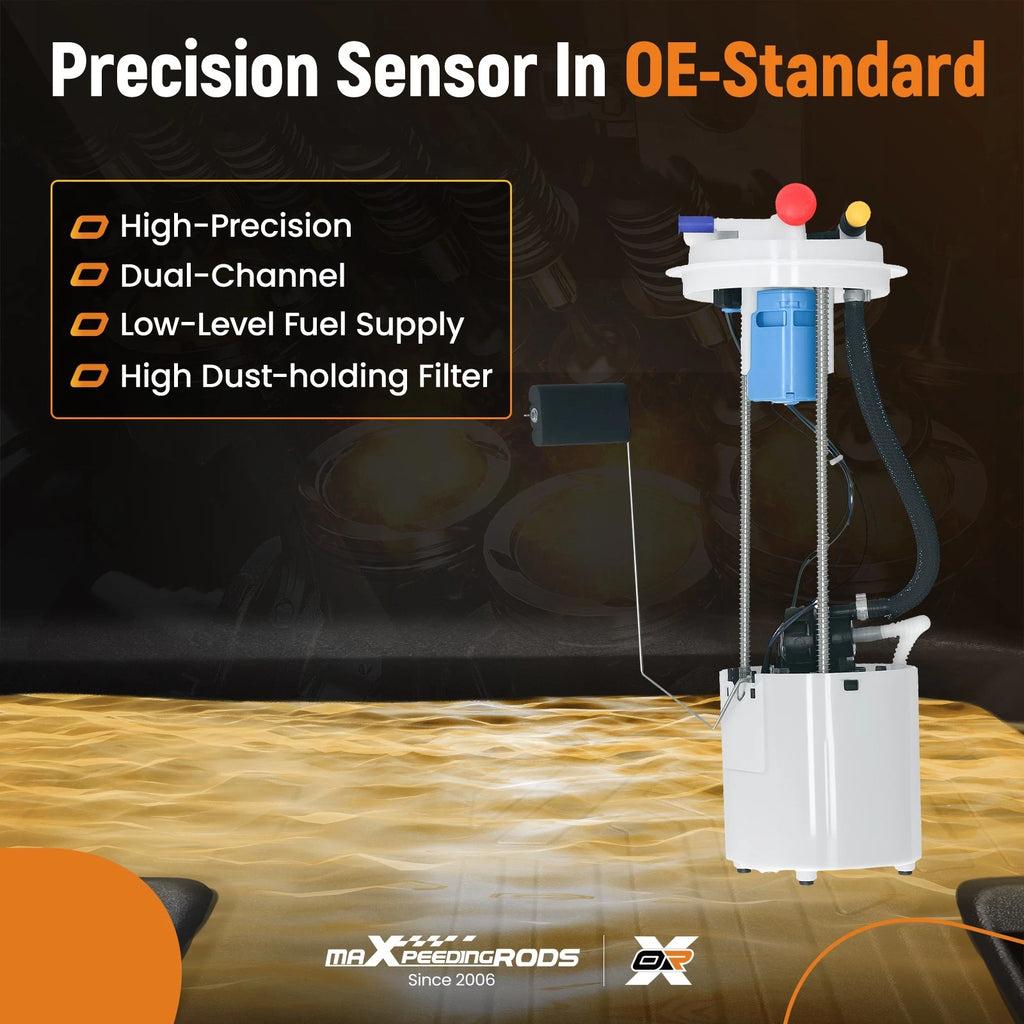 Precision Sensor In OE-Standard

High-Precision
Dual-Channel
Low-Level Fuel Supply
High Dust-holding Filter

maXpeedingRODS
Since 2006

OR